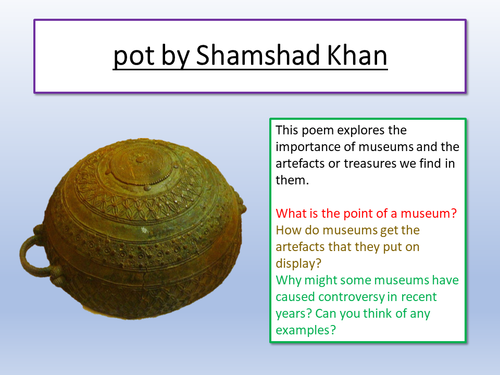 pot by Shamshad Khan

This poem explores the importance of museums and the artefacts or treasures we find in them.

What is the point of a museum?
How do museums get the artefacts that they put on display?
Why might some museums have caused controversy in recent years? Can you think of any examples?